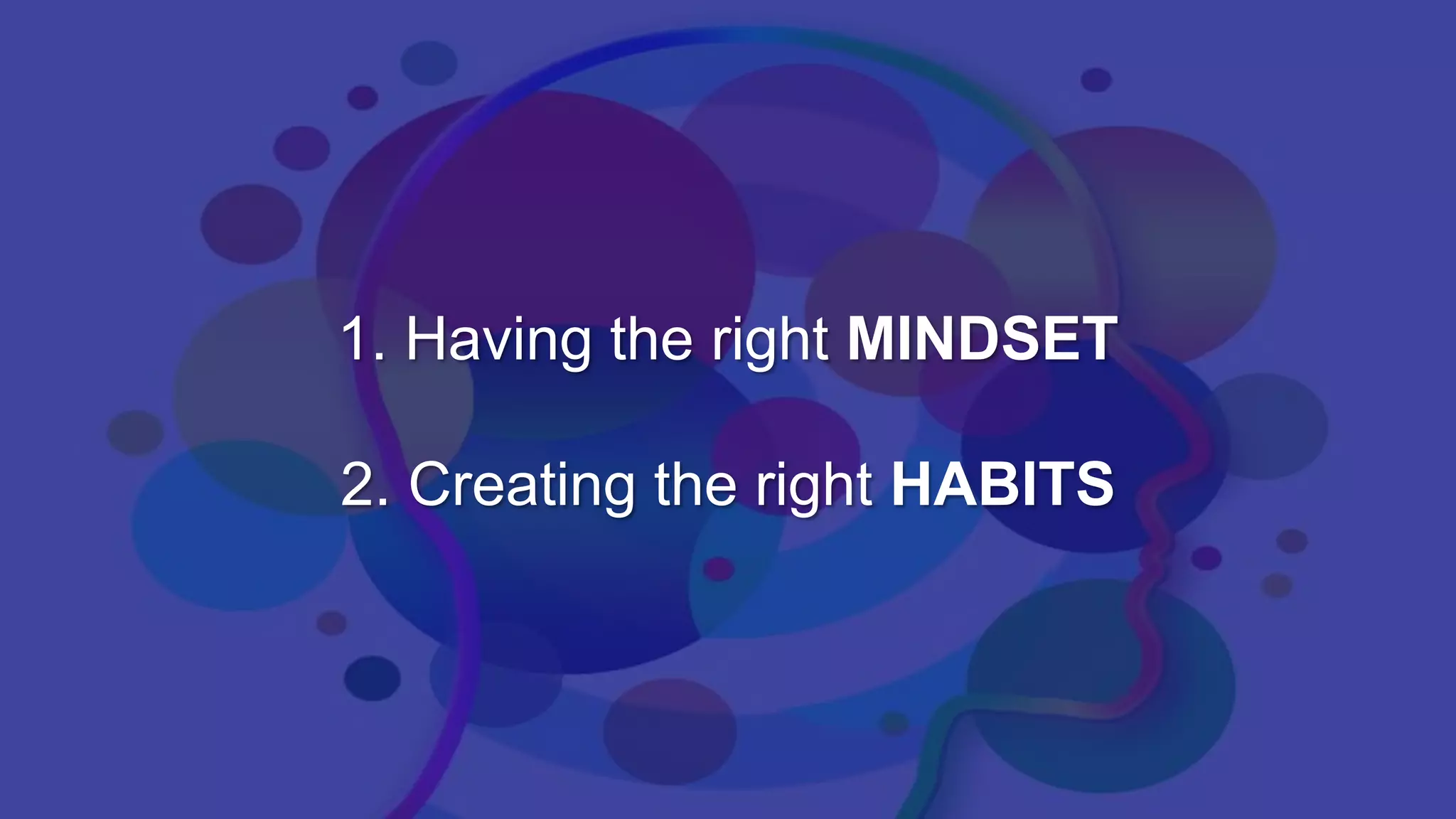 1. Having the right MINDSET

2. Creating the right HABITS